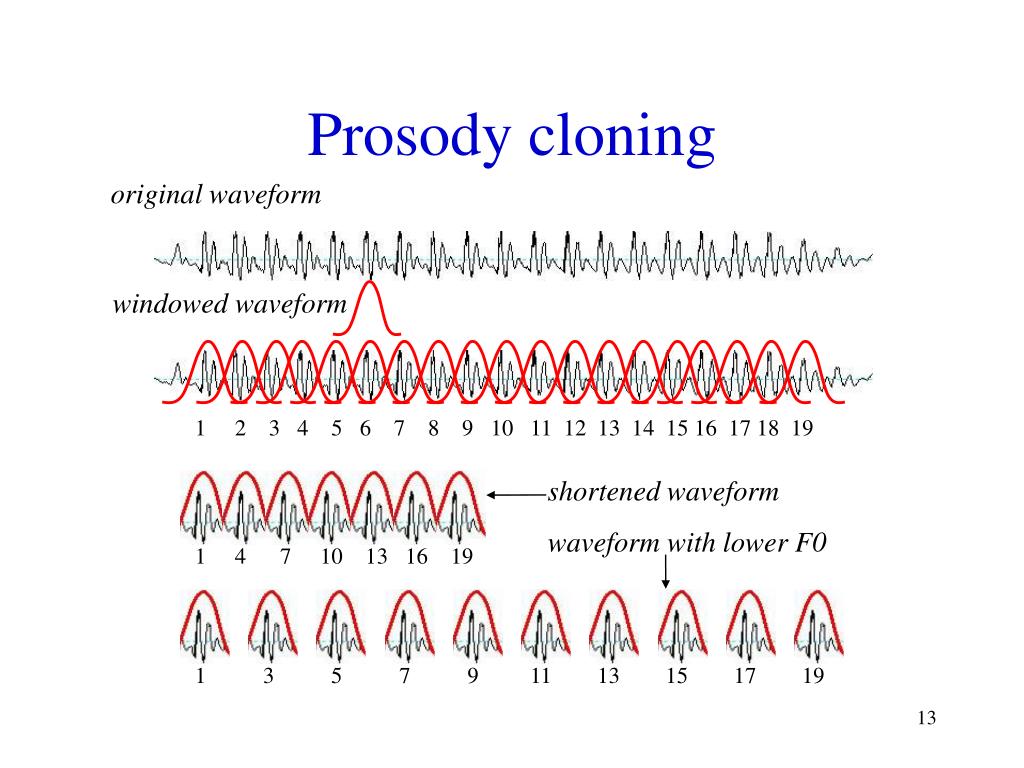 Prosody cloning

original waveform

windowed waveform

1 2 3 4 5 6 7 8 9 10 11 12 13 14 15 16 17 18 19

shortened waveform

1 4 7 10 13 16 19

waveform with lower F0

1 3 5 7 9 11 13 15 17 19

13